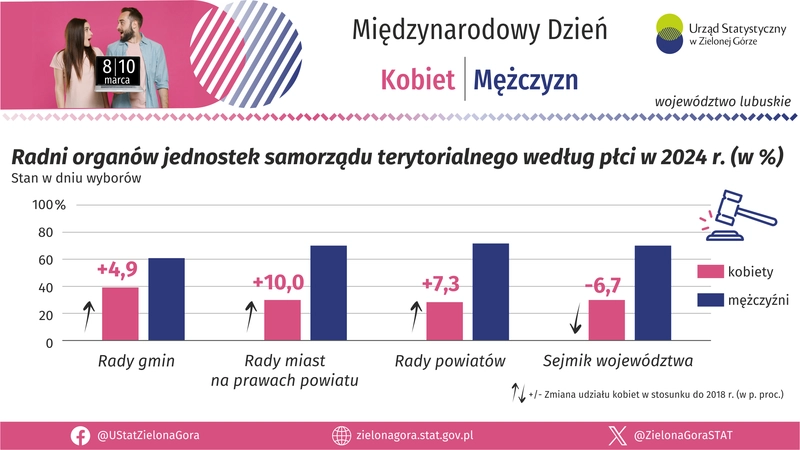 8 | 10
marca

Międzynarodowy Dzień

Kobiet | Mężczyzn

Urząd Statystyczny w Zielonej Górze

województwo lubuskie

Radni organów jednostek samorządu terytorialnego według płci w 2024 r. (w %)
Stan w dniu wyborów

100%
80
60
40
20
0

+4,9
+10,0
+7,3
−6,7

kobiety
mężczyźni

Rady gmin
Rady miast na prawach powiatu
Rady powiatów
Sejmik województwa

+/- Zmiana udziału kobiet w stosunku do 2018 r. (w p. proc.)

@UStatZielonaGora
zielonagora.stat.gov.pl
@ZielonaGoraSTAT